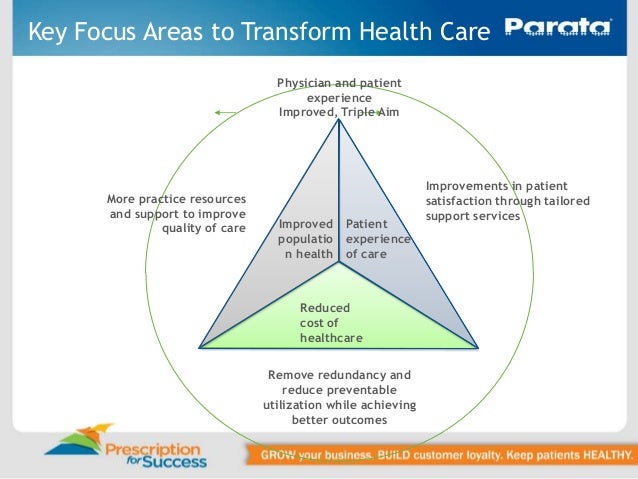 Key Focus Areas to Transform Health Care

Parata

Physician and patient experience Improved, Triple Aim

More practice resources and support to improve quality of care

Improvements in patient satisfaction through tailored support services

Improved population health

Patient experience of care

Reduced cost of healthcare

Remove redundancy and reduce preventable utilization while achieving better outcomes

Prescription for Success

GROW your business. BUILD customer loyalty. Keep patients HEALTHY.